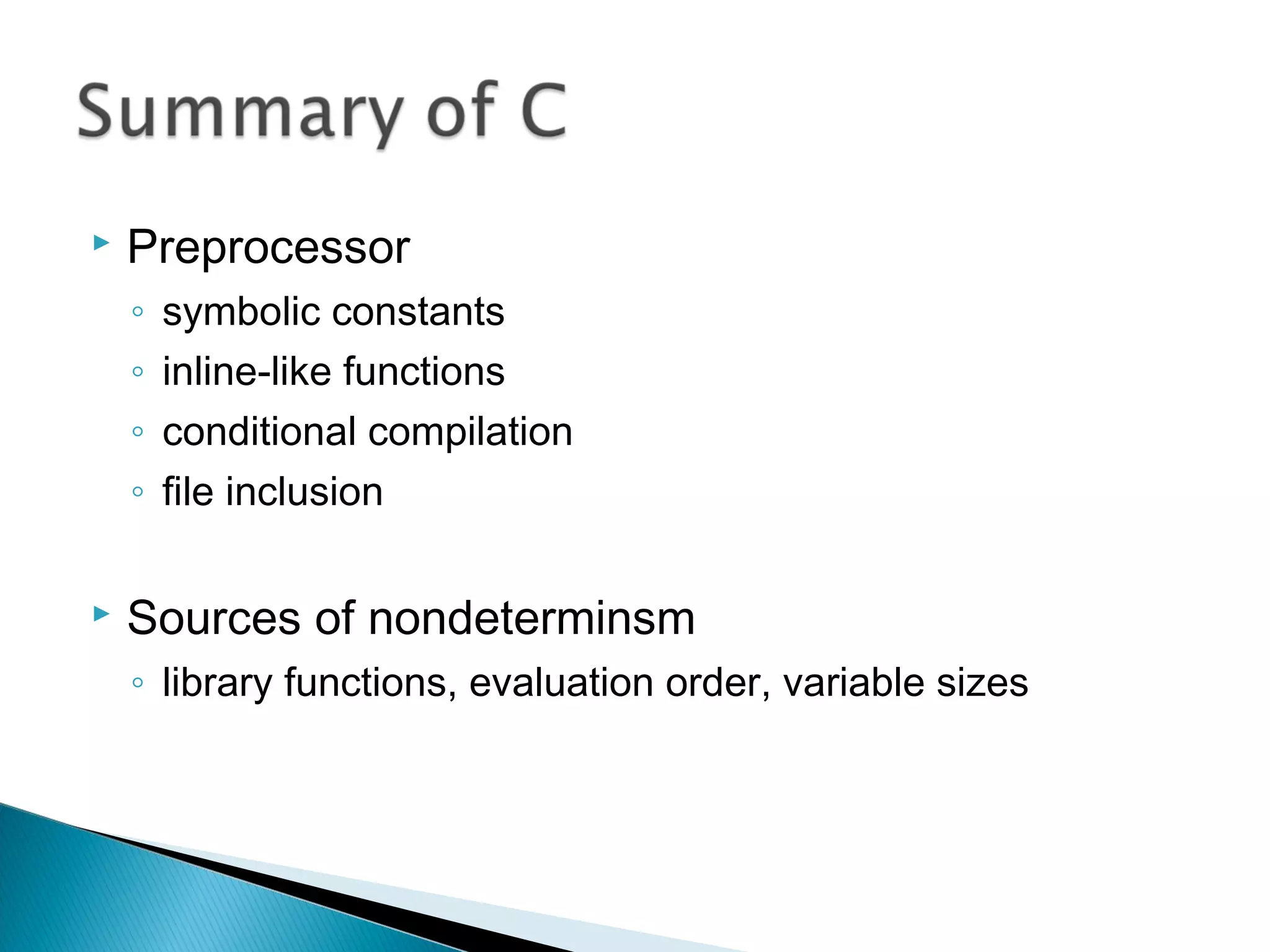 Summary of C

▸ Preprocessor
◦ symbolic constants
◦ inline-like functions
◦ conditional compilation
◦ file inclusion

▸ Sources of nondeterminsm
◦ library functions, evaluation order, variable sizes